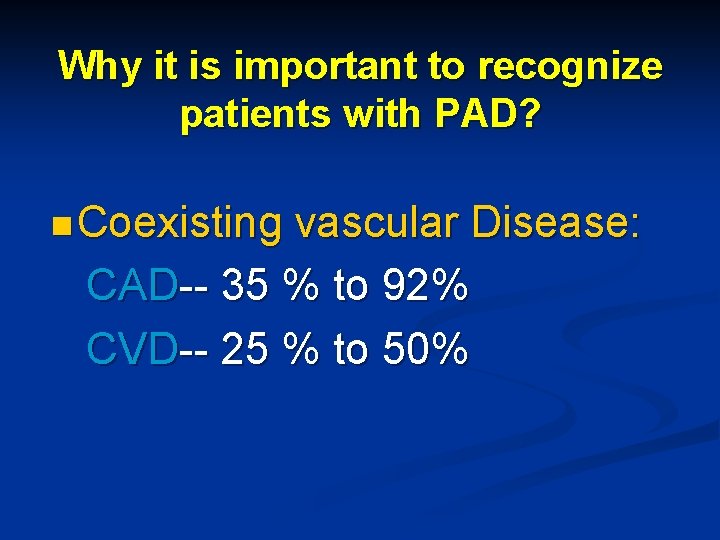 Why it is important to recognize patients with PAD?

Coexisting vascular Disease:
CAD-- 35 % to 92%
CVD-- 25 % to 50%